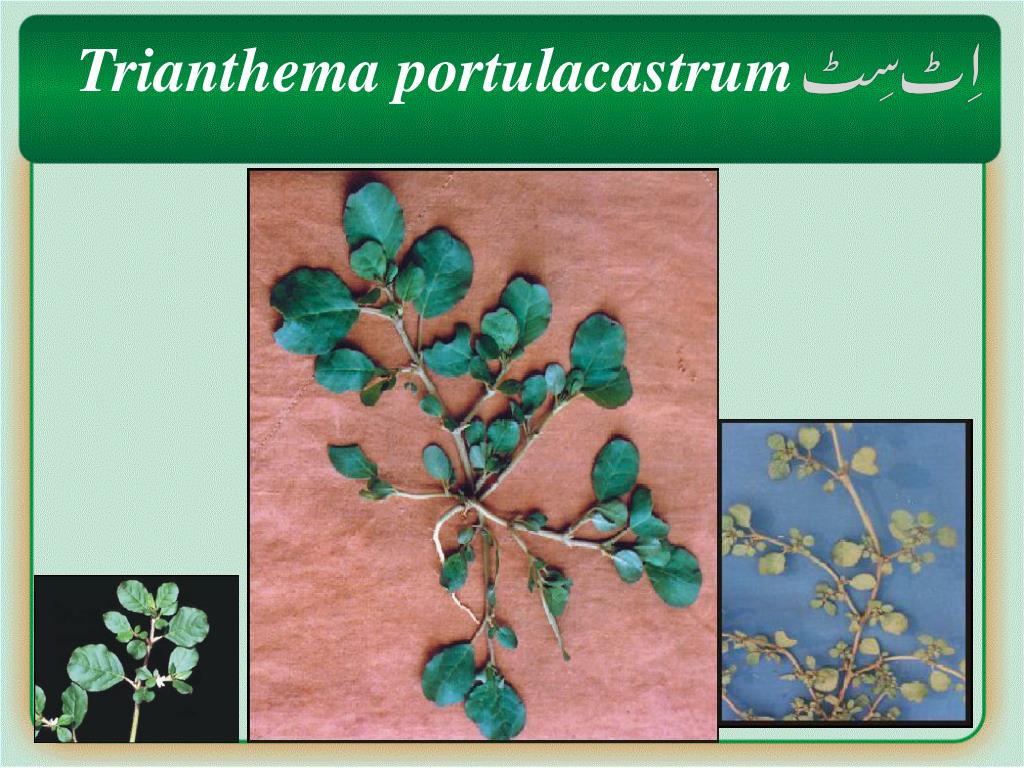 Trianthema portulacastrum اِٹ سِٹ